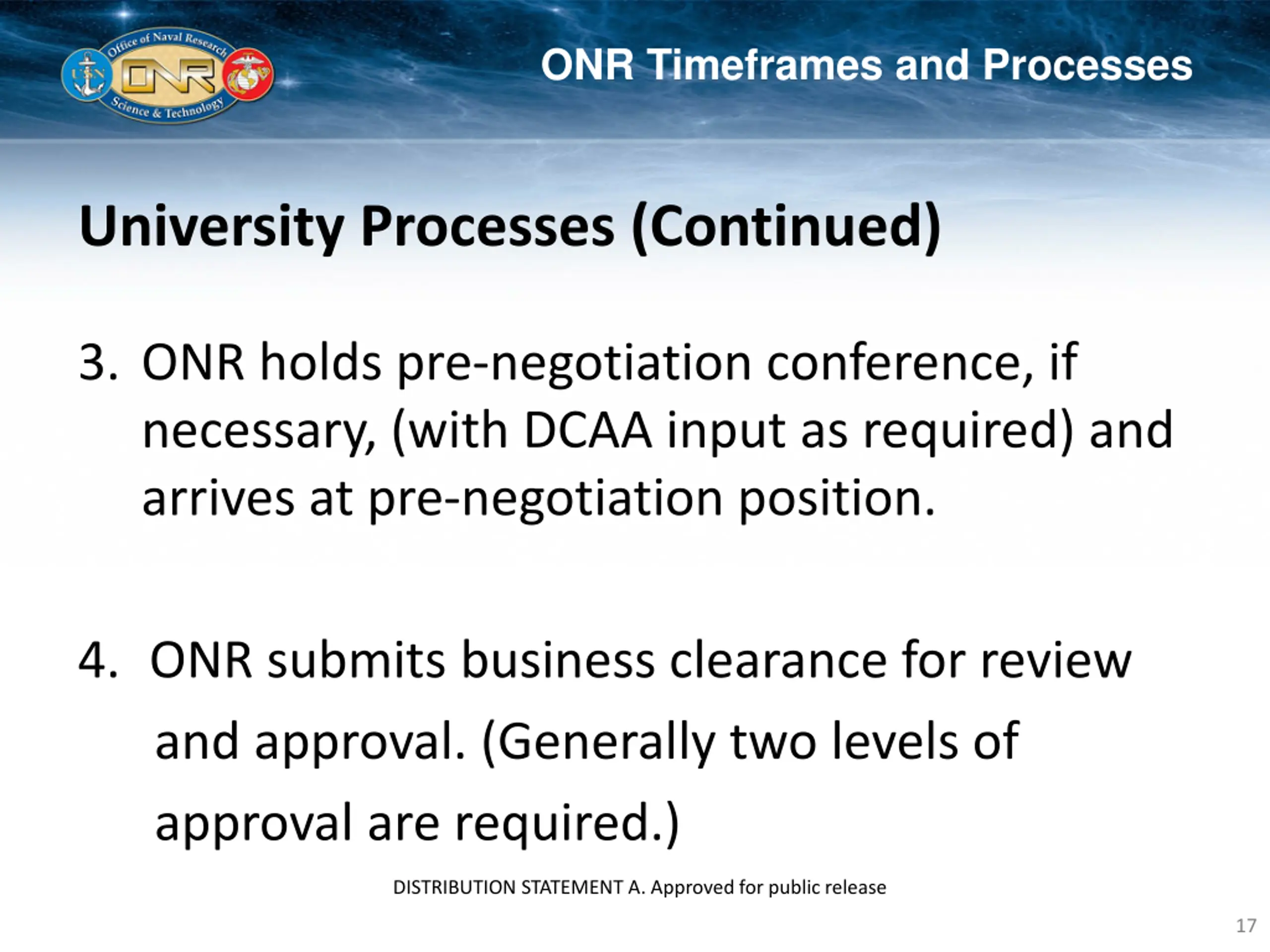 Office of Naval Research
USN
ONR
Science & Technology

ONR Timeframes and Processes

University Processes (Continued)

3. ONR holds pre-negotiation conference, if necessary, (with DCAA input as required) and arrives at pre-negotiation position.

4. ONR submits business clearance for review and approval. (Generally two levels of approval are required.)

DISTRIBUTION STATEMENT A. Approved for public release

17